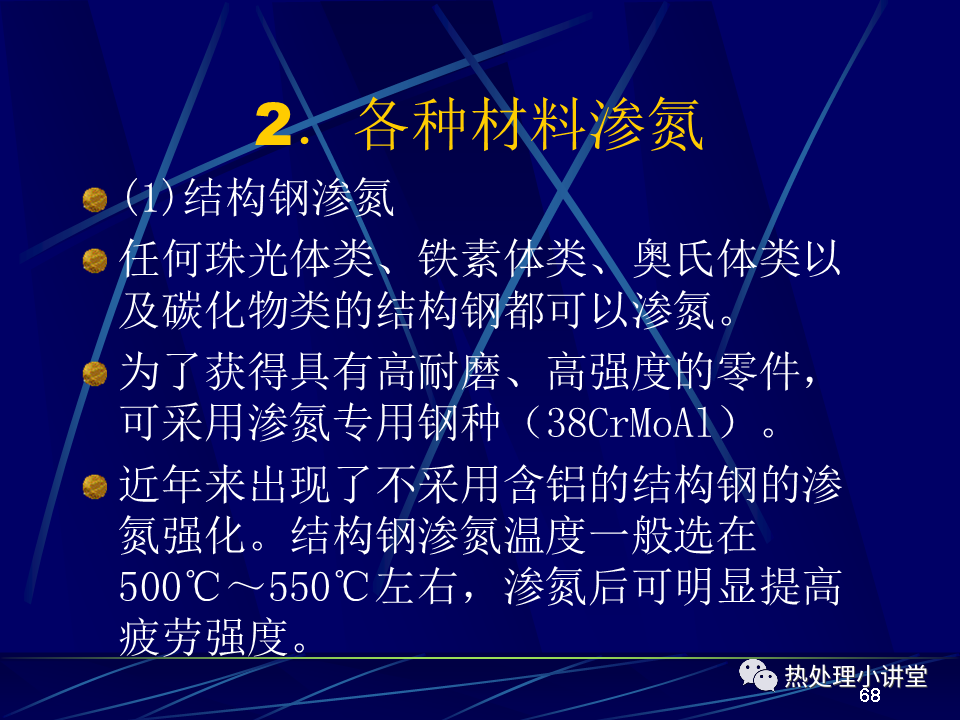 2. 各种材料渗氮

(1)结构钢渗氮

任何珠光体类、铁素体类、奥氏体类以及碳化物类的结构钢都可以渗氮。

为了获得具有高耐磨、高强度的零件，可采用渗氮专用钢种（38CrMoAl）。

近年来出现了不采用含铝的结构钢的渗氮强化。结构钢渗氮温度一般选在500℃～550℃左右，渗氮后可明显提高疲劳强度。

热处理小讲堂

68